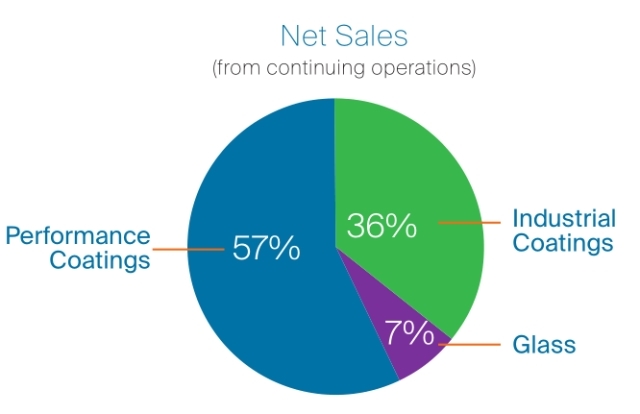 Net Sales
(from continuing operations)

Performance Coatings

57%

36%

Industrial Coatings

7%

Glass